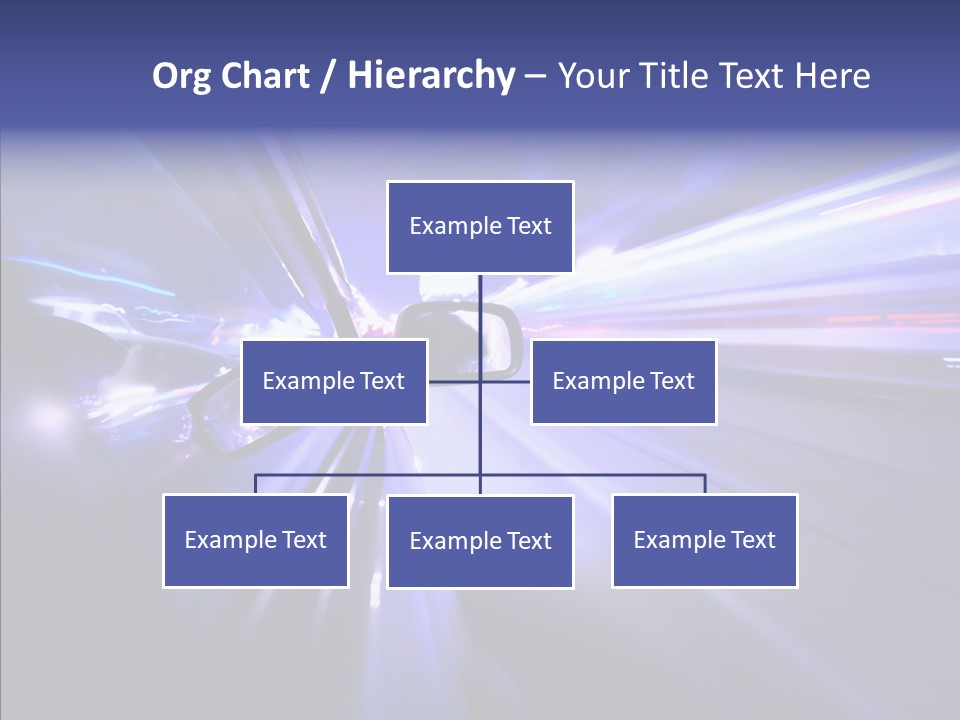 Org Chart / Hierarchy – Your Title Text Here

Example Text

Example Text

Example Text

Example Text

Example Text

Example Text